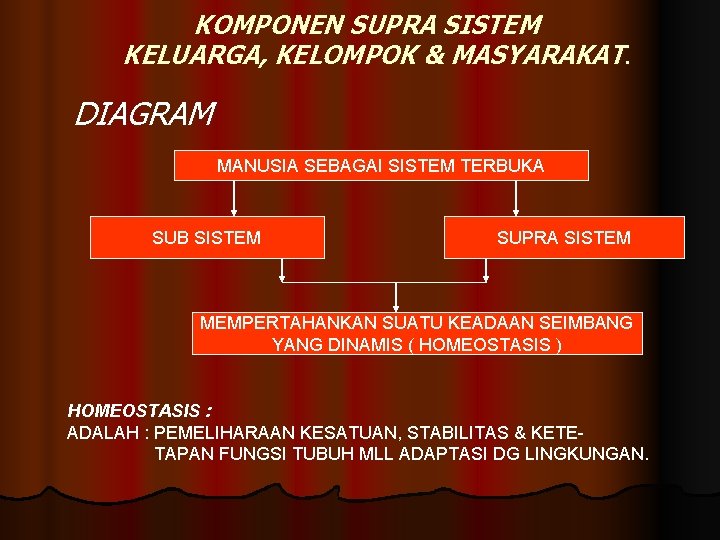 KOMPONEN SUPRA SISTEM
KELUARGA, KELOMPOK & MASYARAKAT.

DIAGRAM

MANUSIA SEBAGAI SISTEM TERBUKA

SUB SISTEM

SUPRA SISTEM

MEMPERTAHANKAN SUATU KEADAAN SEIMBANG YANG DINAMIS ( HOMEOSTASIS )

HOMEOSTASIS :
ADALAH : PEMELIHARAAN KESATUAN, STABILITAS & KETETAPAN FUNGSI TUBUH MLL ADAPTASI DG LINGKUNGAN.